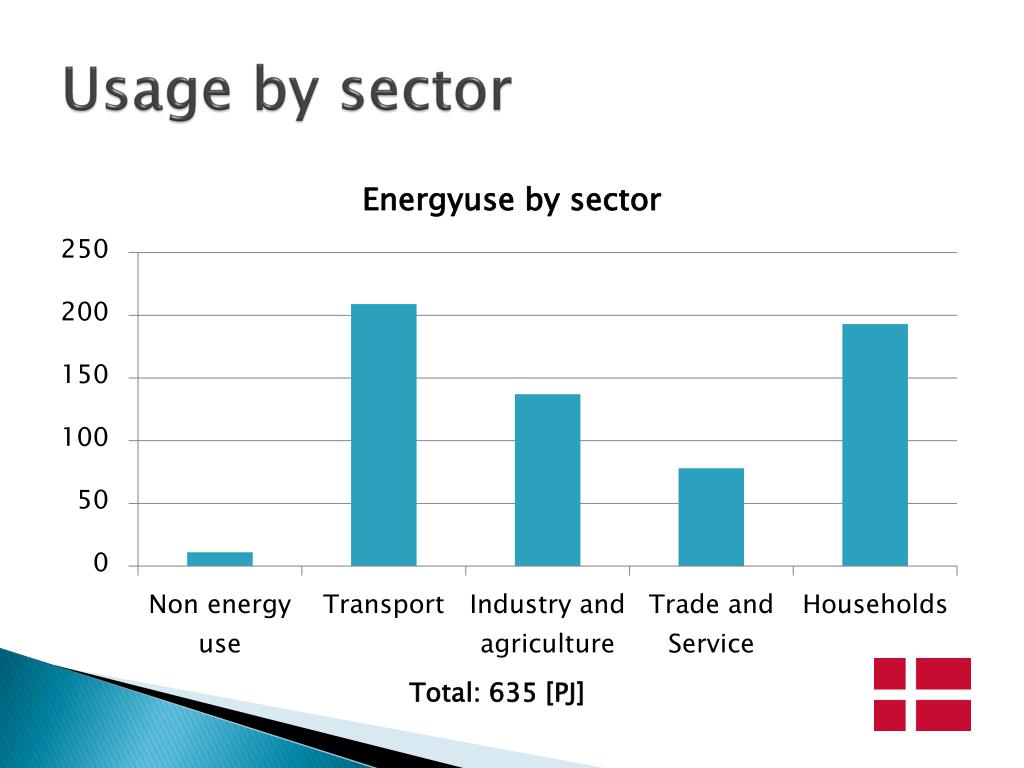 Usage by sector

Energyuse by sector

250
200
150
100
50
0

Non energy use
Transport
Industry and agriculture
Trade and Service
Households

Total: 635 [PJ]